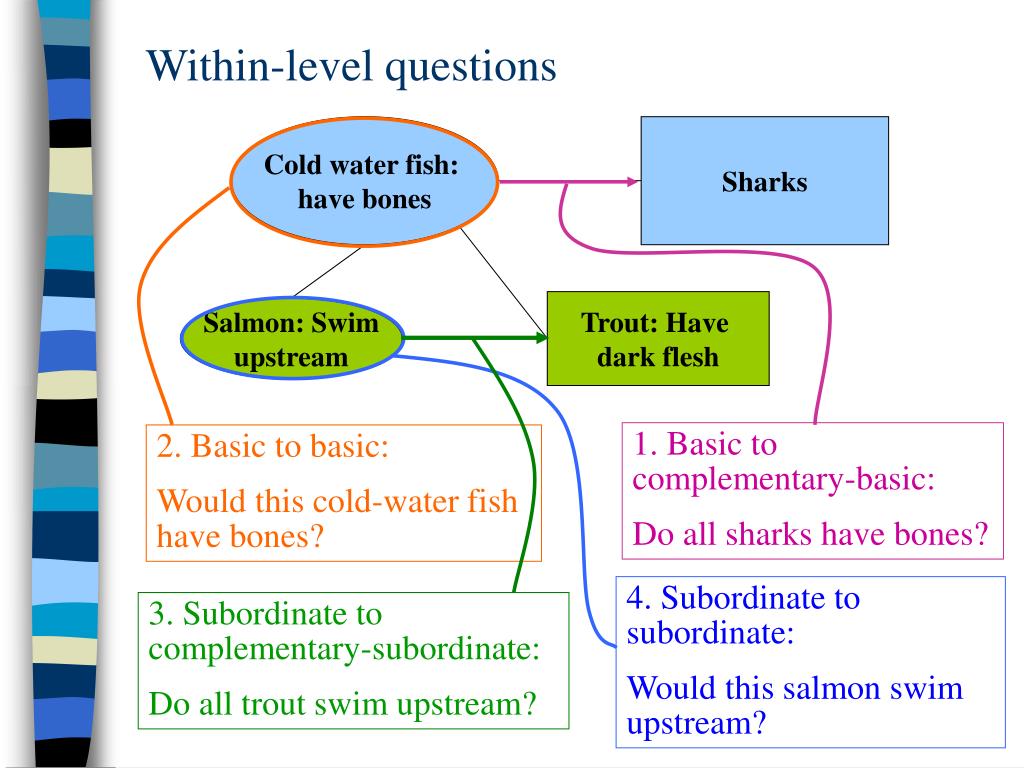 Within-level questions

Cold water fish: have bones

Sharks

Salmon: Swim upstream

Trout: Have dark flesh

2. Basic to basic:

Would this cold-water fish have bones?

1. Basic to complementary-basic:

Do all sharks have bones?

3. Subordinate to complementary-subordinate:

Do all trout swim upstream?

4. Subordinate to subordinate:

Would this salmon swim upstream?